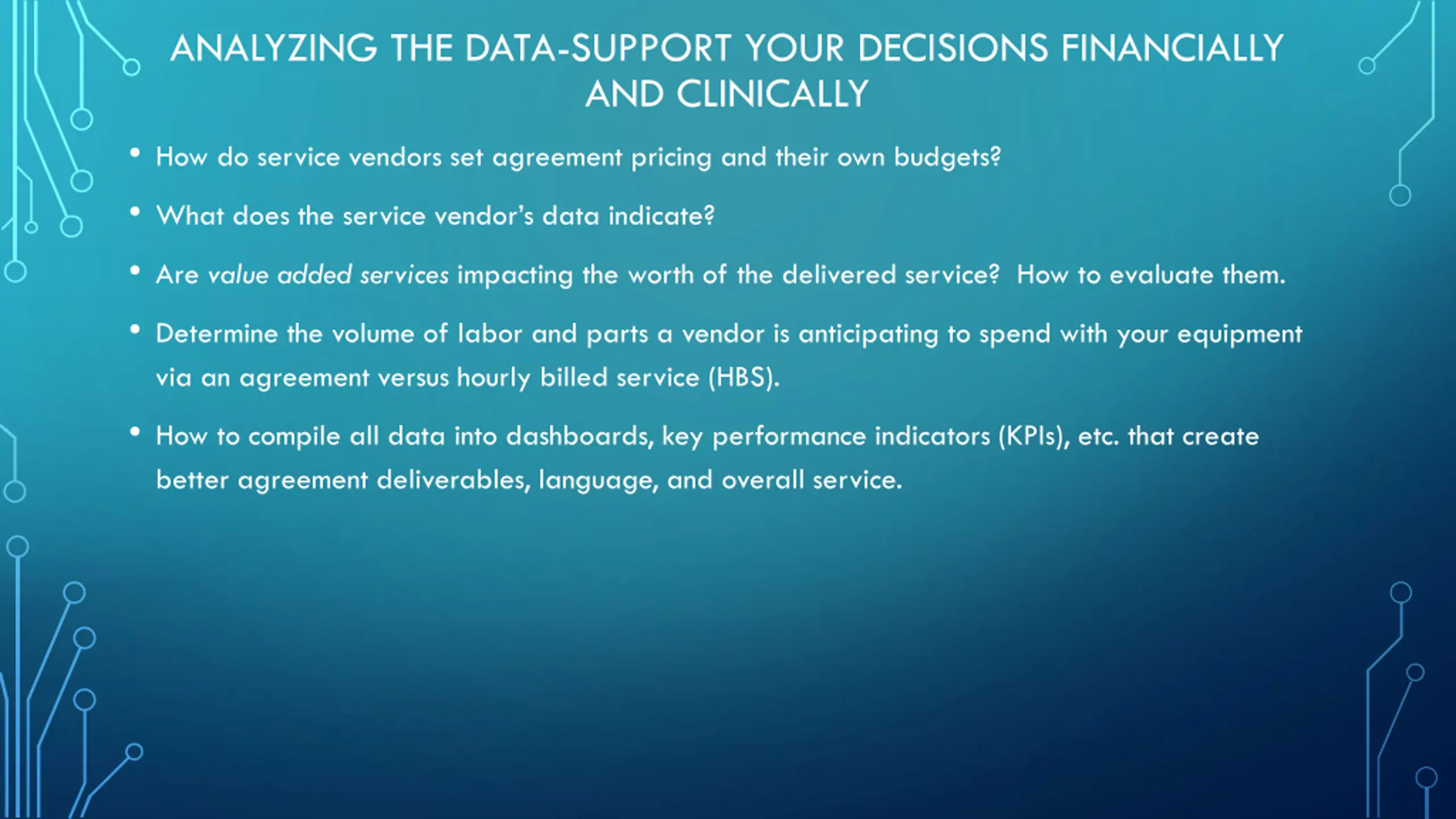 ANALYZING THE DATA-SUPPORT YOUR DECISIONS FINANCIALLY AND CLINICALLY

• How do service vendors set agreement pricing and their own budgets?

• What does the service vendor's data indicate?

• Are value added services impacting the worth of the delivered service? How to evaluate them.

• Determine the volume of labor and parts a vendor is anticipating to spend with your equipment via an agreement versus hourly billed service (HBS).

• How to compile all data into dashboards, key performance indicators (KPIs), etc. that create better agreement deliverables, language, and overall service.